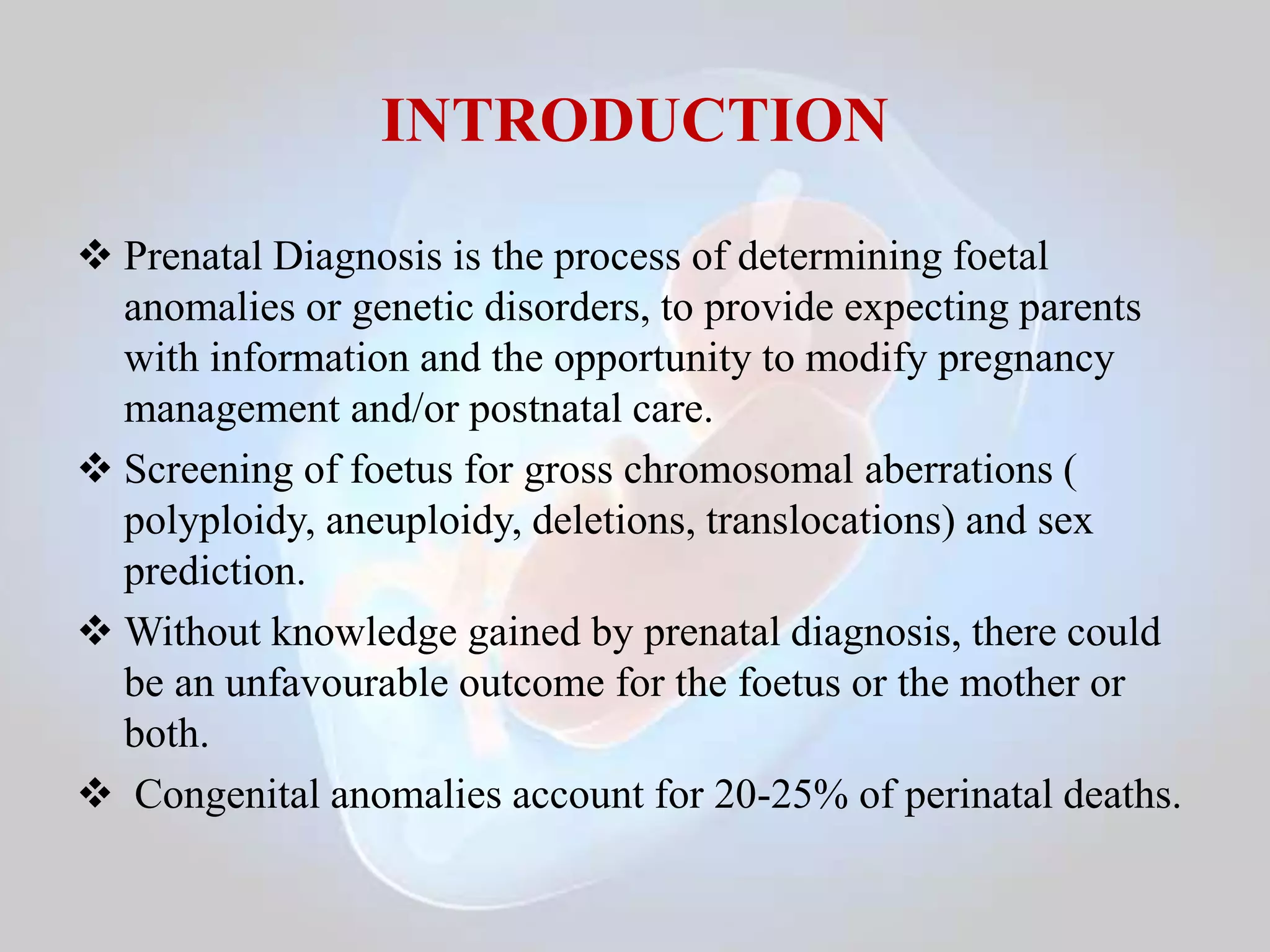 INTRODUCTION

❖ Prenatal Diagnosis is the process of determining foetal anomalies or genetic disorders, to provide expecting parents with information and the opportunity to modify pregnancy management and/or postnatal care.

❖ Screening of foetus for gross chromosomal aberrations ( polyploidy, aneuploidy, deletions, translocations) and sex prediction.

❖ Without knowledge gained by prenatal diagnosis, there could be an unfavourable outcome for the foetus or the mother or both.

❖ Congenital anomalies account for 20-25% of perinatal deaths.